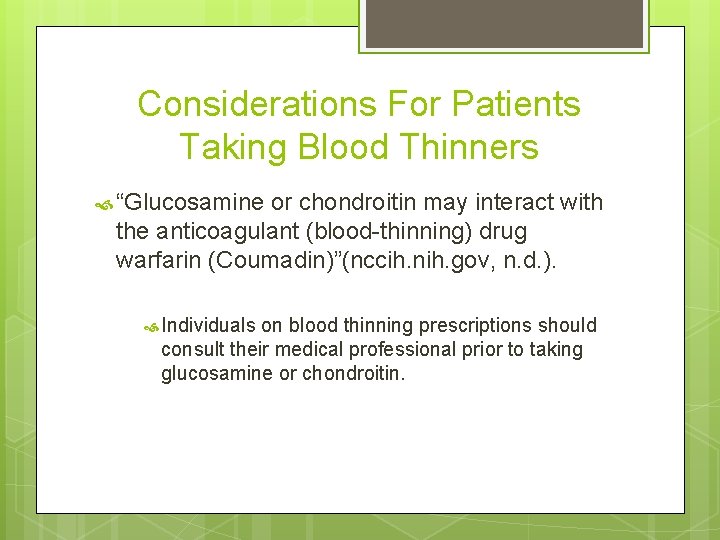 Considerations For Patients Taking Blood Thinners

“Glucosamine or chondroitin may interact with the anticoagulant (blood-thinning) drug warfarin (Coumadin)”(nccih.nih.gov, n.d.).

Individuals on blood thinning prescriptions should consult their medical professional prior to taking glucosamine or chondroitin.